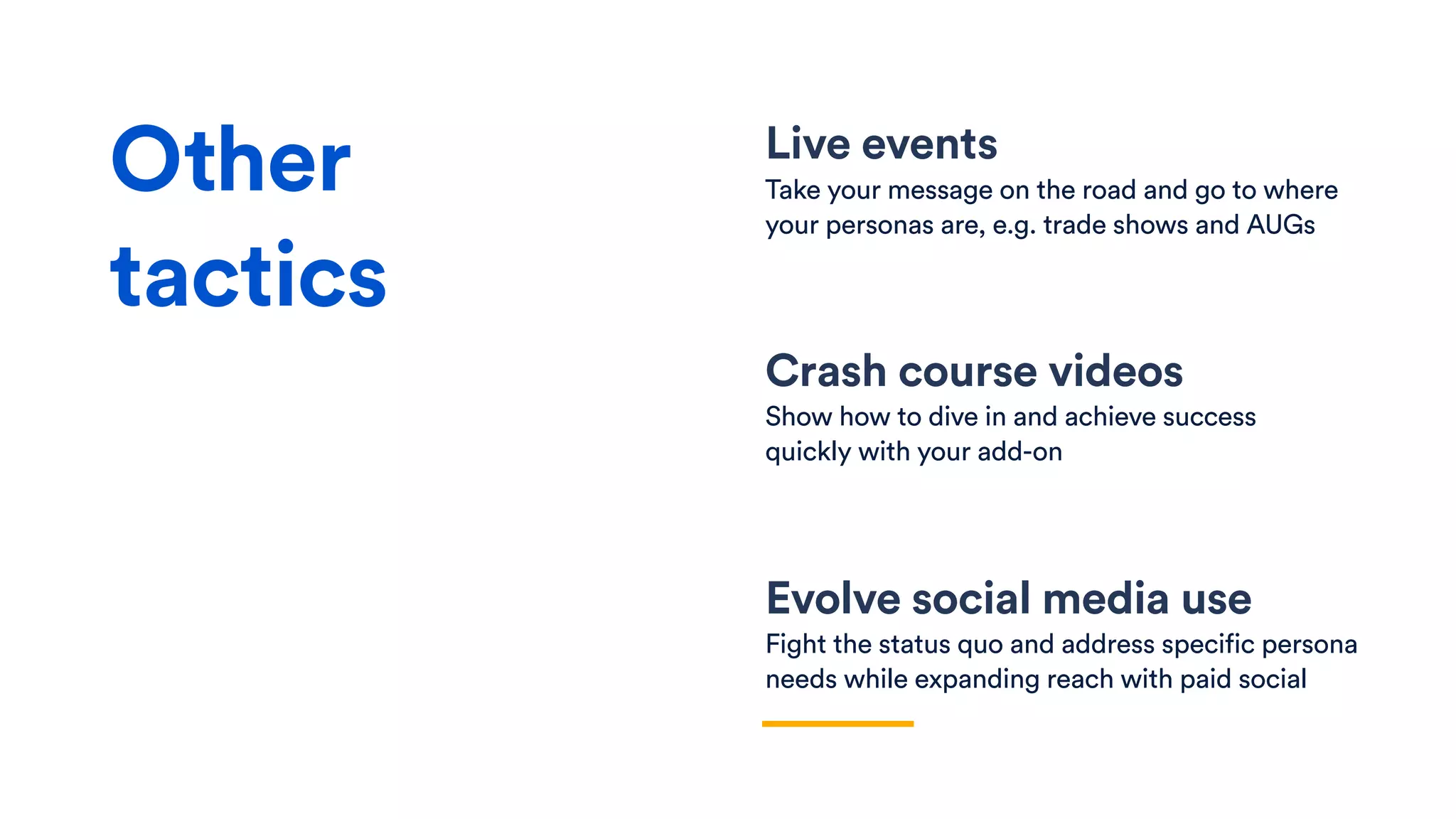 Other tactics

Live events
Take your message on the road and go to where your personas are, e.g. trade shows and AUGs

Crash course videos
Show how to dive in and achieve success quickly with your add-on

Evolve social media use
Fight the status quo and address specific persona needs while expanding reach with paid social